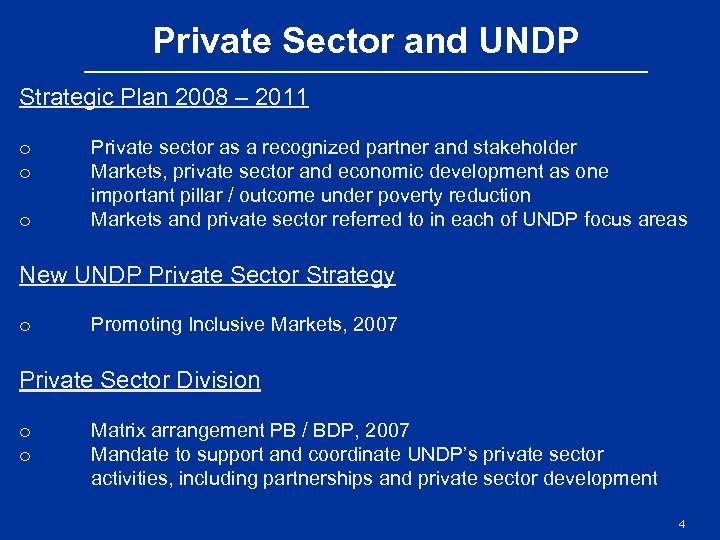 Private Sector and UNDP

Strategic Plan 2008 – 2011

o Private sector as a recognized partner and stakeholder
o Markets, private sector and economic development as one important pillar / outcome under poverty reduction
o Markets and private sector referred to in each of UNDP focus areas

New UNDP Private Sector Strategy

o Promoting Inclusive Markets, 2007

Private Sector Division

o Matrix arrangement PB / BDP, 2007
o Mandate to support and coordinate UNDP's private sector activities, including partnerships and private sector development

4